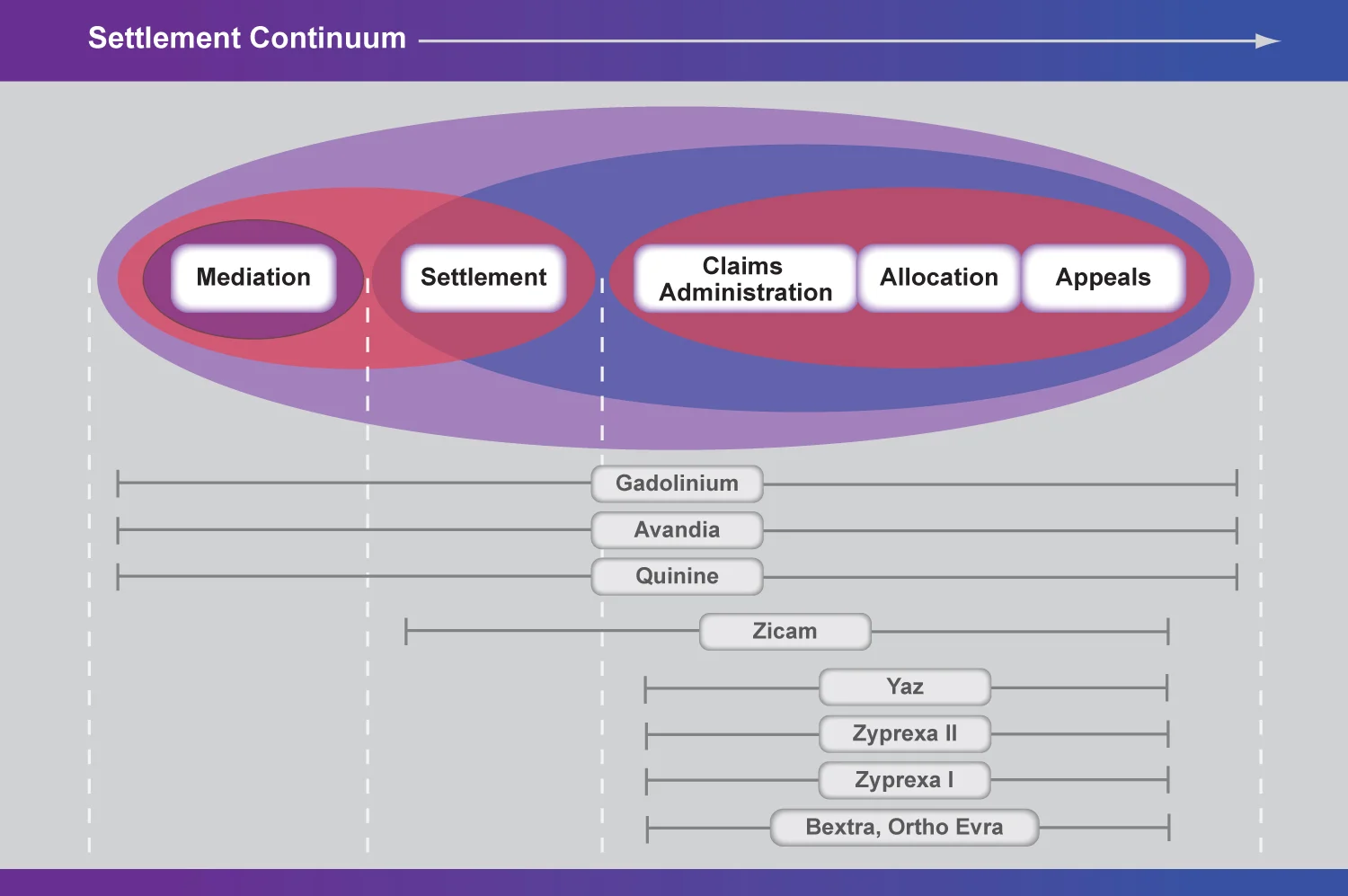 Settlement Continuum

Mediation

Settlement

Claims Administration

Allocation

Appeals

Gadolinium

Avandia

Quinine

Zicam

Yaz

Zyprexa II

Zyprexa I

Bextra, Ortho Evra